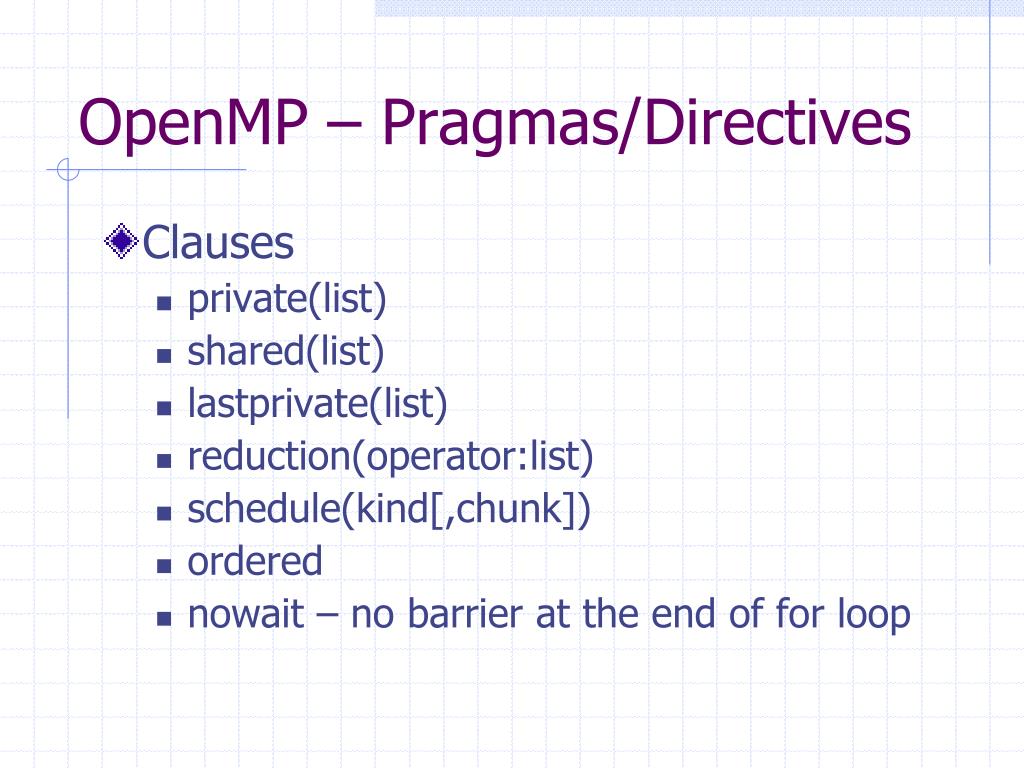 OpenMP – Pragmas/Directives

Clauses

private(list)
shared(list)
lastprivate(list)
reduction(operator:list)
schedule(kind[,chunk])
ordered
nowait – no barrier at the end of for loop